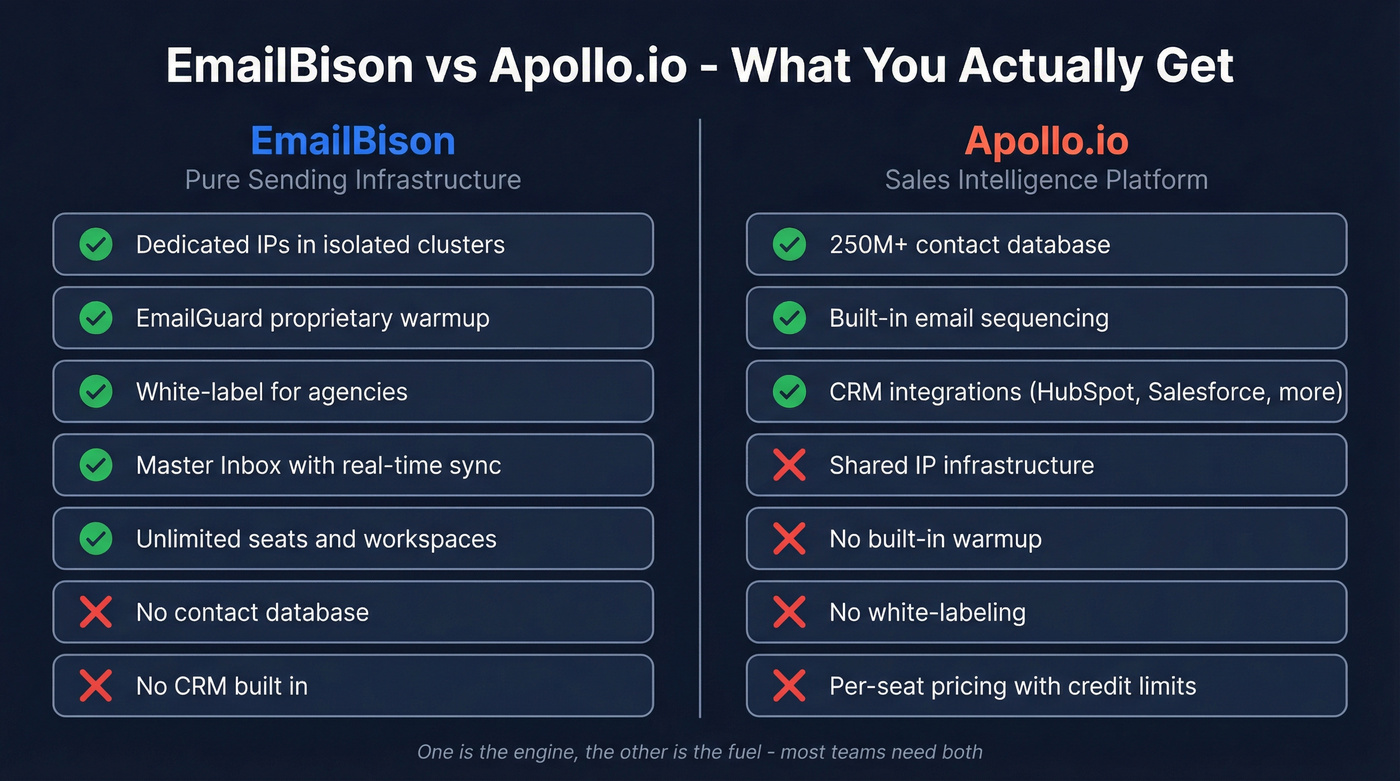 EmailBison vs Apollo.io - What You Actually Get

EmailBison
Pure Sending Infrastructure

Dedicated IPs in isolated clusters

EmailGuard proprietary warmup

White-label for agencies

Master Inbox with real-time sync

Unlimited seats and workspaces

No contact database

No CRM built in

Apollo.io
Sales Intelligence Platform

250M+ contact database

Built-in email sequencing

CRM integrations (HubSpot, Salesforce, more)

Shared IP infrastructure

No built-in warmup

No white-labeling

Per-seat pricing with credit limits

One is the engine, the other is the fuel - most teams need both